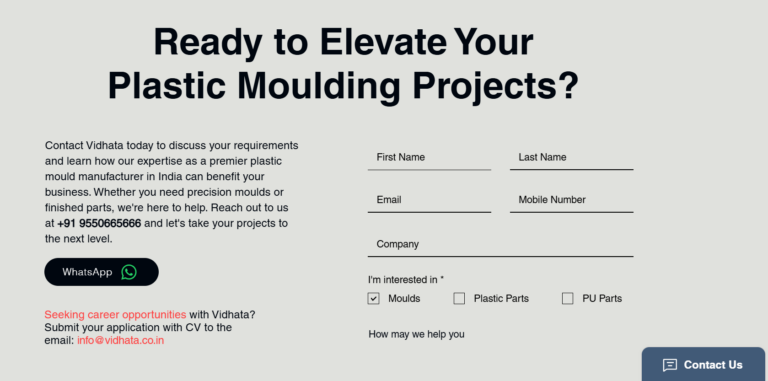 Ready to Elevate Your Plastic Moulding Projects?

Contact Vidhata today to discuss your requirements and learn how our expertise as a premier plastic mould manufacturer in India can benefit your business. Whether you need precision moulds or finished parts, we're here to help. Reach out to us at +91 9550665666 and let's take your projects to the next level.

WhatsApp

Seeking career opportunities with Vidhata? Submit your application with CV to the email: info@vidhata.co.in

First Name

Last Name

Email

Mobile Number

Company

I'm interested in *

Moulds

Plastic Parts

PU Parts

How may we help you

Contact Us